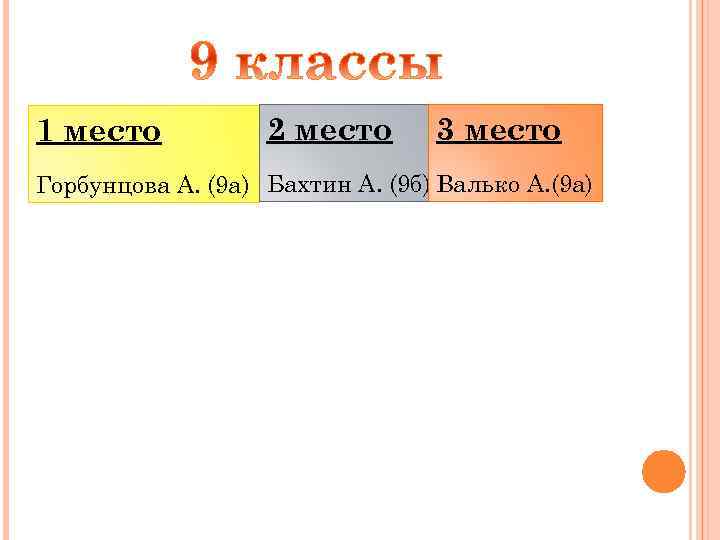 9 классы

| 1 место | 2 место | 3 место |
|---|---|---|
| Горбунцова А. (9а) | Бахтин А. (9б) | Валько А.(9а) |